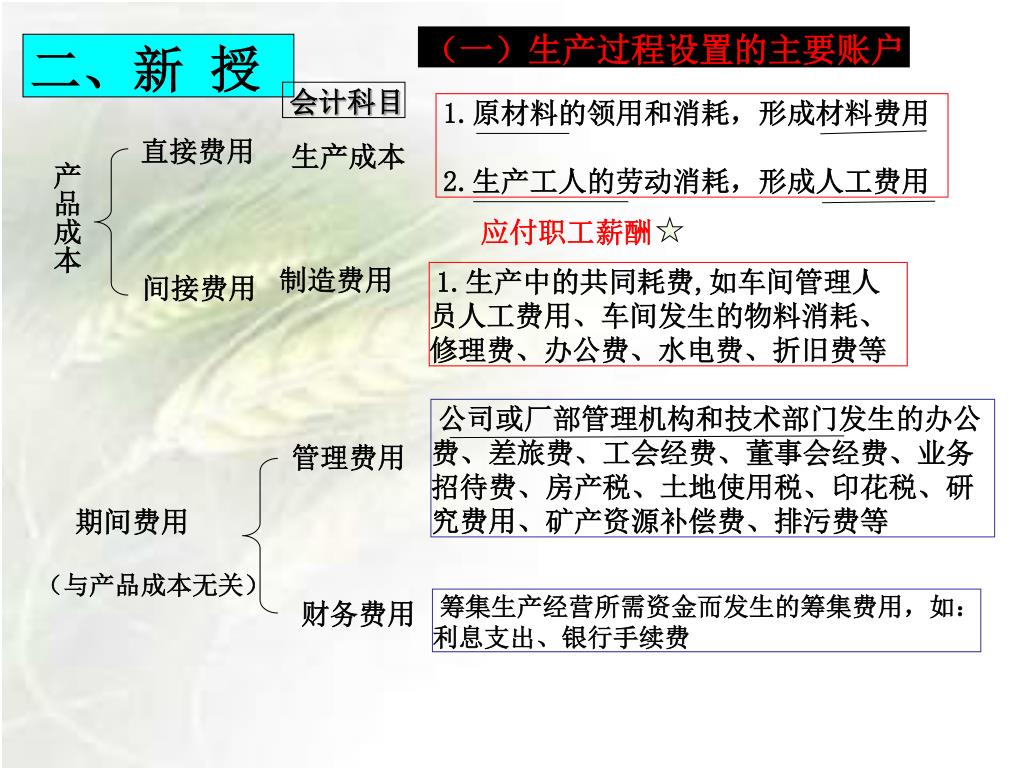 二、新 授

（一）生产过程设置的主要账户

会计科目

产品成本

直接费用

生产成本

1.原材料的领用和消耗，形成材料费用

2.生产工人的劳动消耗，形成人工费用

应付职工薪酬☆

间接费用

制造费用

1.生产中的共同耗费,如车间管理人员人工费用、车间发生的物料消耗、修理费、办公费、水电费、折旧费等

期间费用

（与产品成本无关）

管理费用

公司或厂部管理机构和技术部门发生的办公费、差旅费、工会经费、董事会经费、业务招待费、房产税、土地使用税、印花税、研究费用、矿产资源补偿费、排污费等

财务费用

筹集生产经营所需资金而发生的筹集费用，如：利息支出、银行手续费